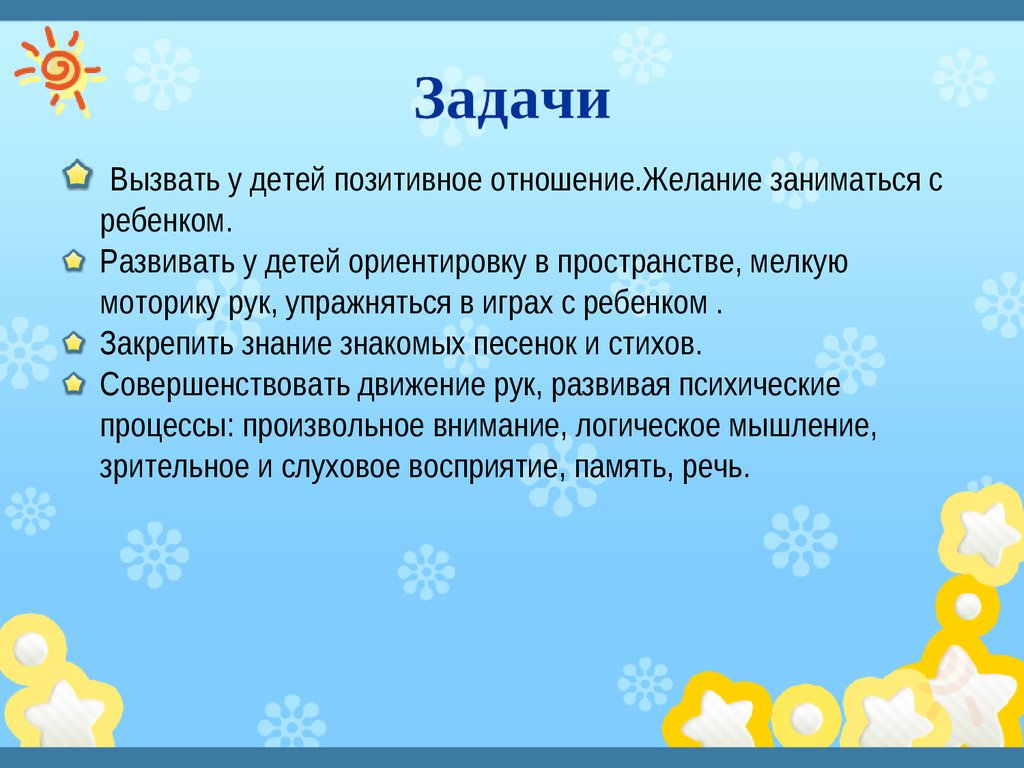 Задачи

Вызвать у детей позитивное отношение.Желание заниматься с ребенком.

Развивать у детей ориентировку в пространстве, мелкую моторику рук, упражняться в играх с ребенком .

Закрепить знание знакомых песенок и стихов.

Совершенствовать движение рук, развивая психические процессы: произвольное внимание, логическое мышление, зрительное и слуховое восприятие, память, речь.